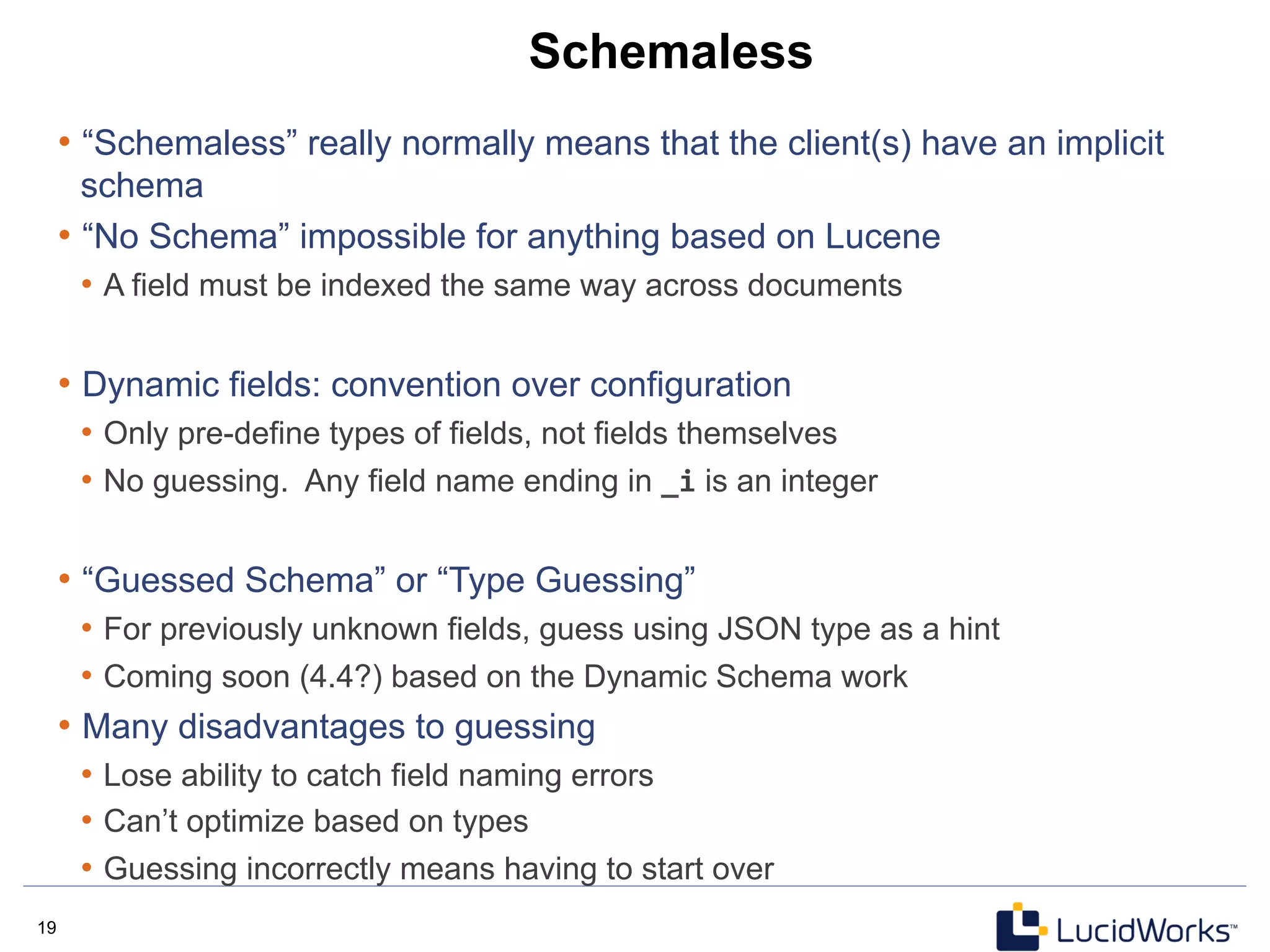 Schemaless

• “Schemaless” really normally means that the client(s) have an implicit schema
• “No Schema” impossible for anything based on Lucene
  • A field must be indexed the same way across documents

• Dynamic fields: convention over configuration
  • Only pre-define types of fields, not fields themselves
  • No guessing. Any field name ending in _i is an integer

• “Guessed Schema” or “Type Guessing”
  • For previously unknown fields, guess using JSON type as a hint
  • Coming soon (4.4?) based on the Dynamic Schema work
• Many disadvantages to guessing
  • Lose ability to catch field naming errors
  • Can’t optimize based on types
  • Guessing incorrectly means having to start over

19

LucidWorks™